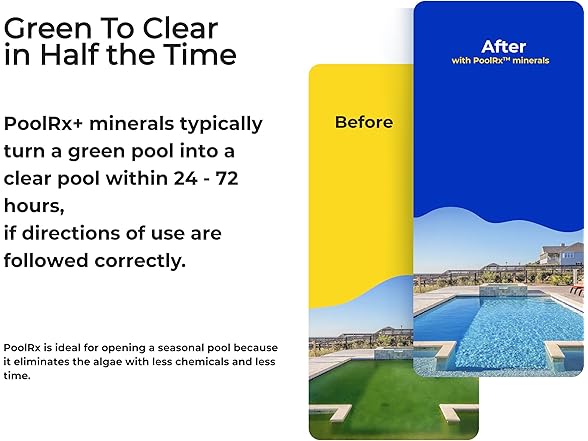 Green To Clear in Half the Time

PoolRx+ minerals typically turn a green pool into a clear pool within 24 - 72 hours,
if directions of use are followed correctly.

PoolRx is ideal for opening a seasonal pool because it eliminates the algae with less chemicals and less time.

Before

After
with PoolRx™ minerals